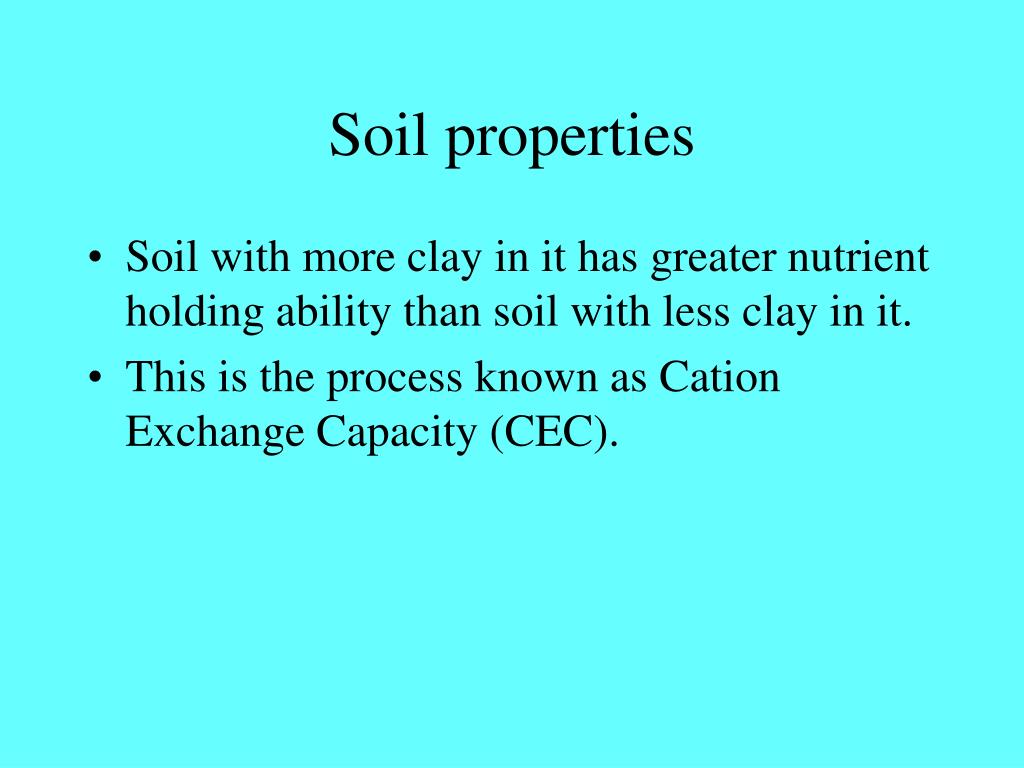 Soil properties

• Soil with more clay in it has greater nutrient holding ability than soil with less clay in it.
• This is the process known as Cation Exchange Capacity (CEC).